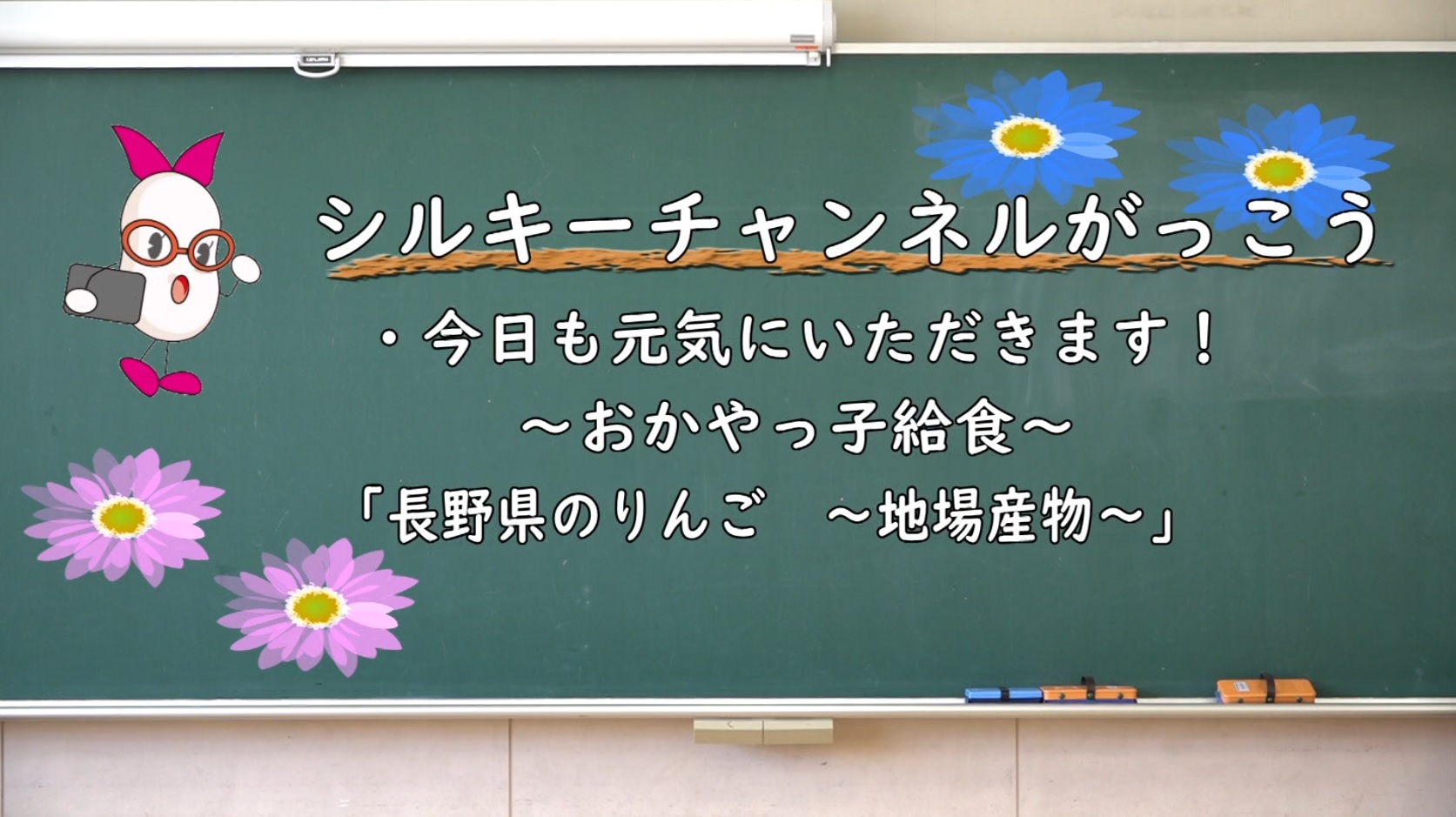 シルキーチャンネルがっこう

・今日も元気にいただきます！

～おかやっ子給食～

「長野県のりんご　～地場産物～」